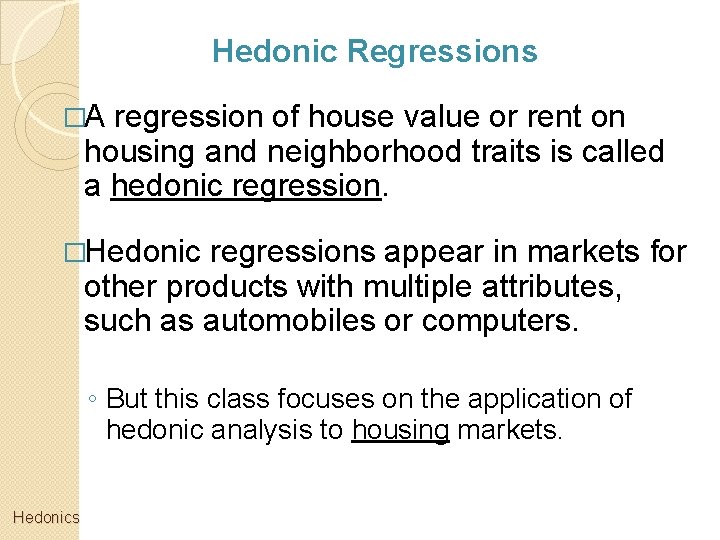 Hedonic Regressions

□A regression of house value or rent on housing and neighborhood traits is called a hedonic regression.

□Hedonic regressions appear in markets for other products with multiple attributes, such as automobiles or computers.

◦ But this class focuses on the application of hedonic analysis to housing markets.

Hedonics